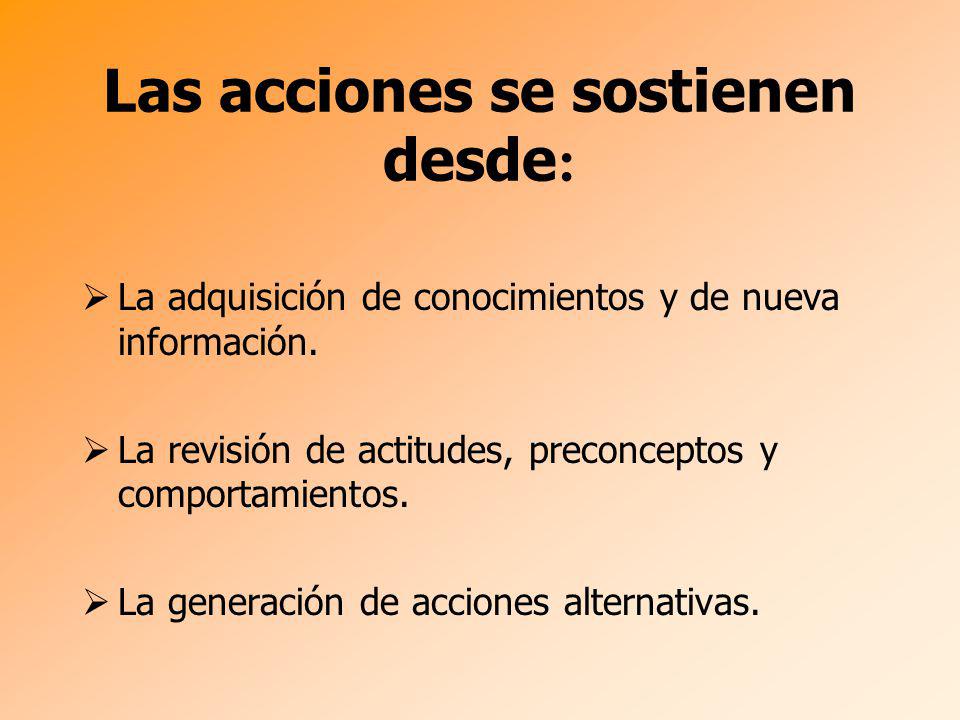 Las acciones se sostienen desde:

➢ La adquisición de conocimientos y de nueva información.

➢ La revisión de actitudes, preconceptos y comportamientos.

➢ La generación de acciones alternativas.